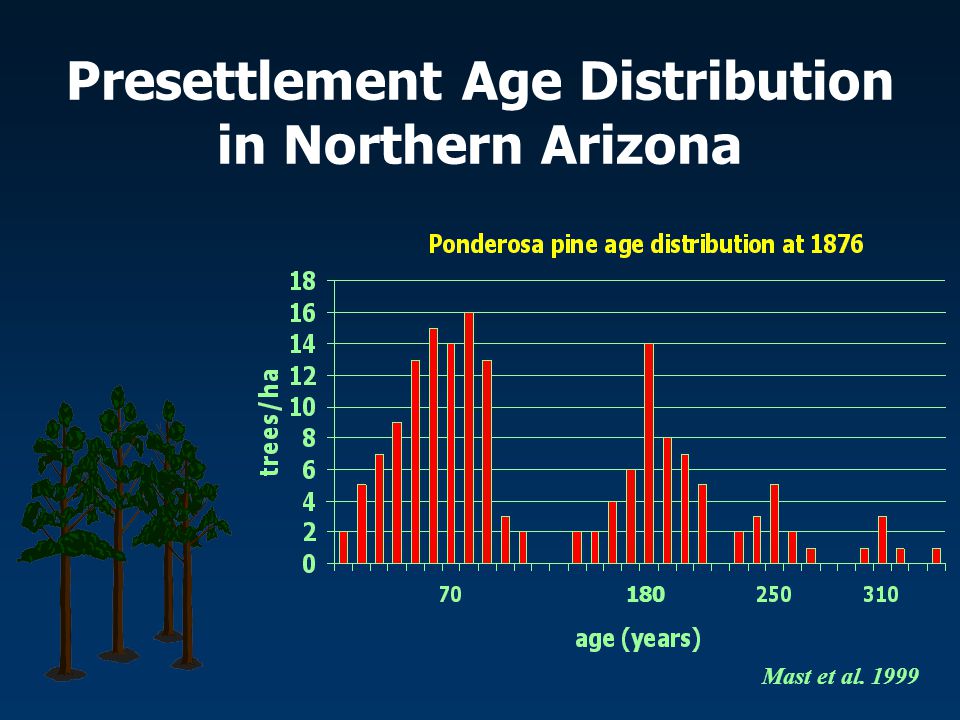 Presettlement Age Distribution in Northern Arizona

Ponderosa pine age distribution at 1876

trees/ha

18
16
14
12
10
8
6
4
2
0

70
180
250
310

age (years)

Mast et al. 1999